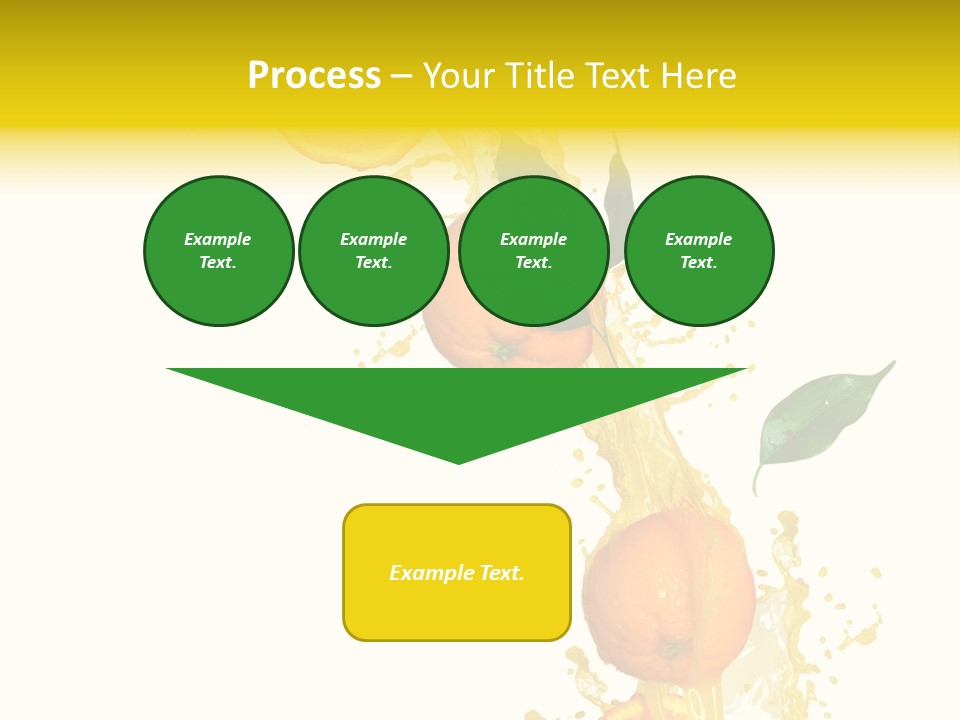 Process – Your Title Text Here

Example Text.

Example Text.

Example Text.

Example Text.

Example Text.